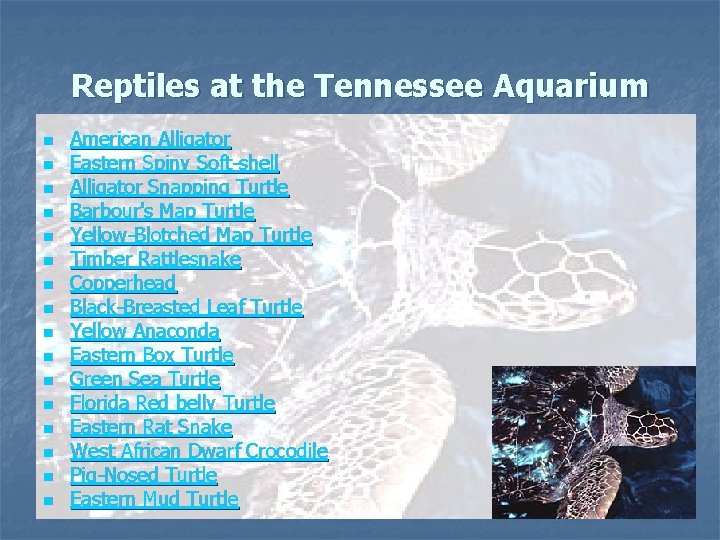 Reptiles at the Tennessee Aquarium

- American Alligator
- Eastern Spiny Soft-shell
- Alligator Snapping Turtle
- Barbour's Map Turtle
- Yellow-Blotched Map Turtle
- Timber Rattlesnake
- Copperhead
- Black-Breasted Leaf Turtle
- Yellow Anaconda
- Eastern Box Turtle
- Green Sea Turtle
- Florida Red belly Turtle
- Eastern Rat Snake
- West African Dwarf Crocodile
- Pig-Nosed Turtle
- Eastern Mud Turtle